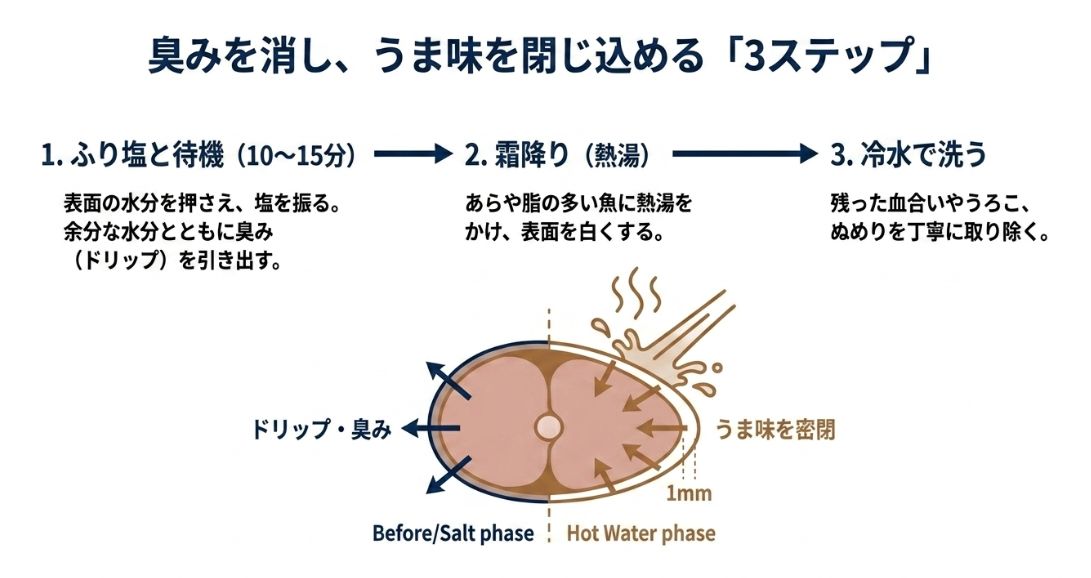 臭みを消し、うま味を閉じ込める「3ステップ」

1. ふり塩と待機（10〜15分）

表面の水分を押さえ、塩を振る。余分な水分とともに臭み（ドリップ）を引き出す。

2. 霜降り（熱湯）

あらや脂の多い魚に熱湯をかけ、表面を白くする。

3. 冷水で洗う

残った血合いやうろこ、ぬめりを丁寧に取り除く。

ドリップ・臭み

うま味を密閉

1mm

Before/Salt phase

Hot Water phase